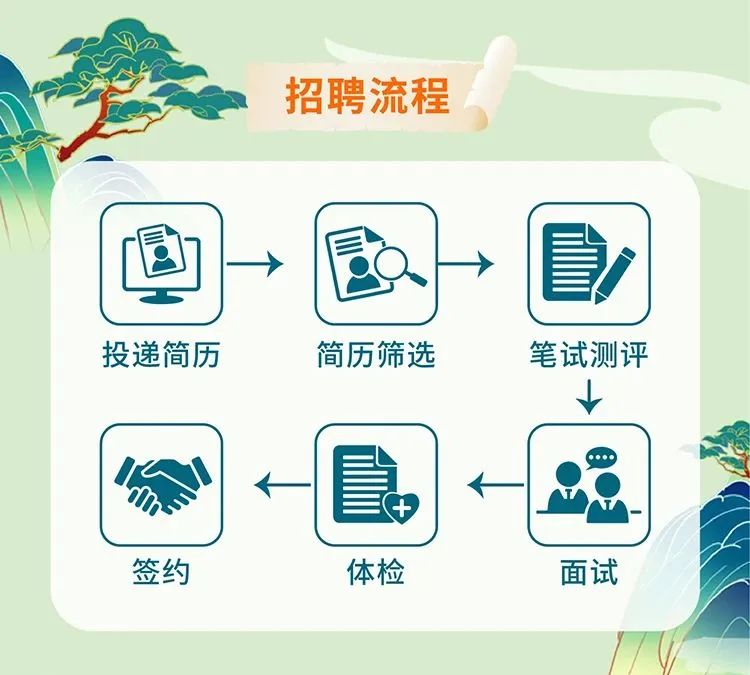 招聘流程

投递简历

简历筛选

笔试测评

面试

体检

签约